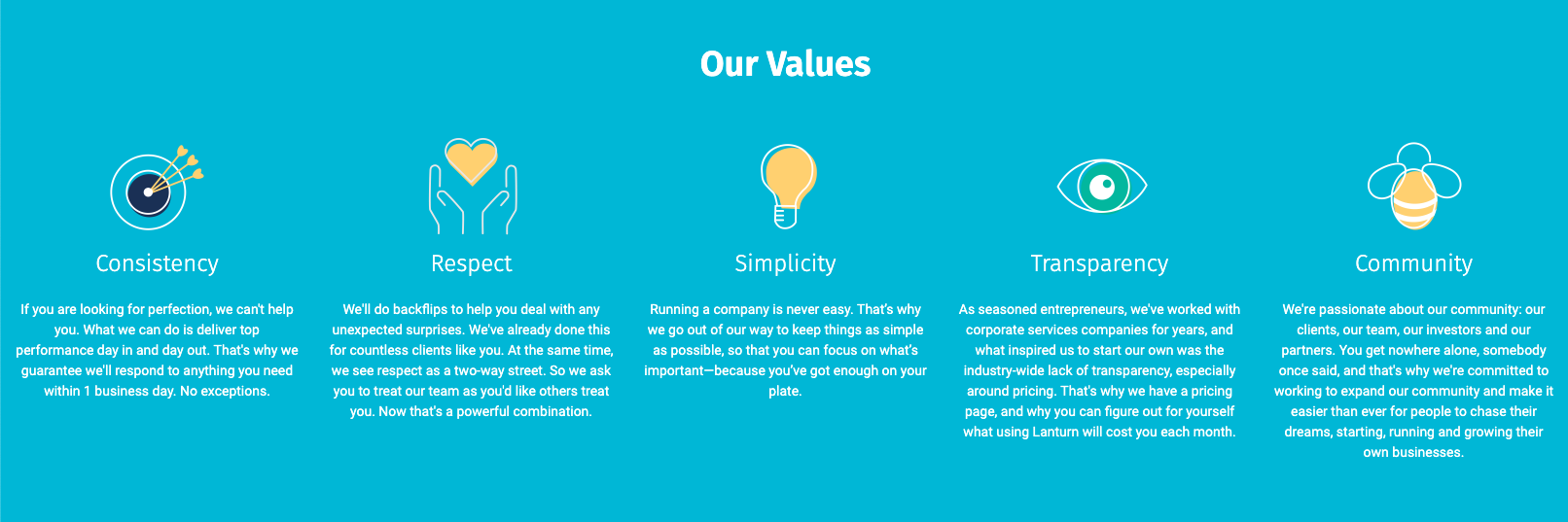 Our Values

Consistency

If you are looking for perfection, we can't help you. What we can do is deliver top performance day in and day out. That's why we guarantee we'll respond to anything you need within 1 business day. No exceptions.

Respect

We'll do backflips to help you deal with any unexpected surprises. We've already done this for countless clients like you. At the same time, we see respect as a two-way street. So we ask you to treat our team as you'd like others treat you. Now that's a powerful combination.

Simplicity

Running a company is never easy. That's why we go out of our way to keep things as simple as possible, so that you can focus on what's important—because you've got enough on your plate.

Transparency

As seasoned entrepreneurs, we've worked with corporate services companies for years, and what inspired us to start our own was the industry-wide lack of transparency, especially around pricing. That's why we have a pricing page, and why you can figure out for yourself what using Lanturn will cost you each month.

Community

We're passionate about our community: our clients, our team, our investors and our partners. You get nowhere alone, somebody once said, and that's why we're committed to working to expand our community and make it easier than ever for people to chase their dreams, starting, running and growing their own businesses.